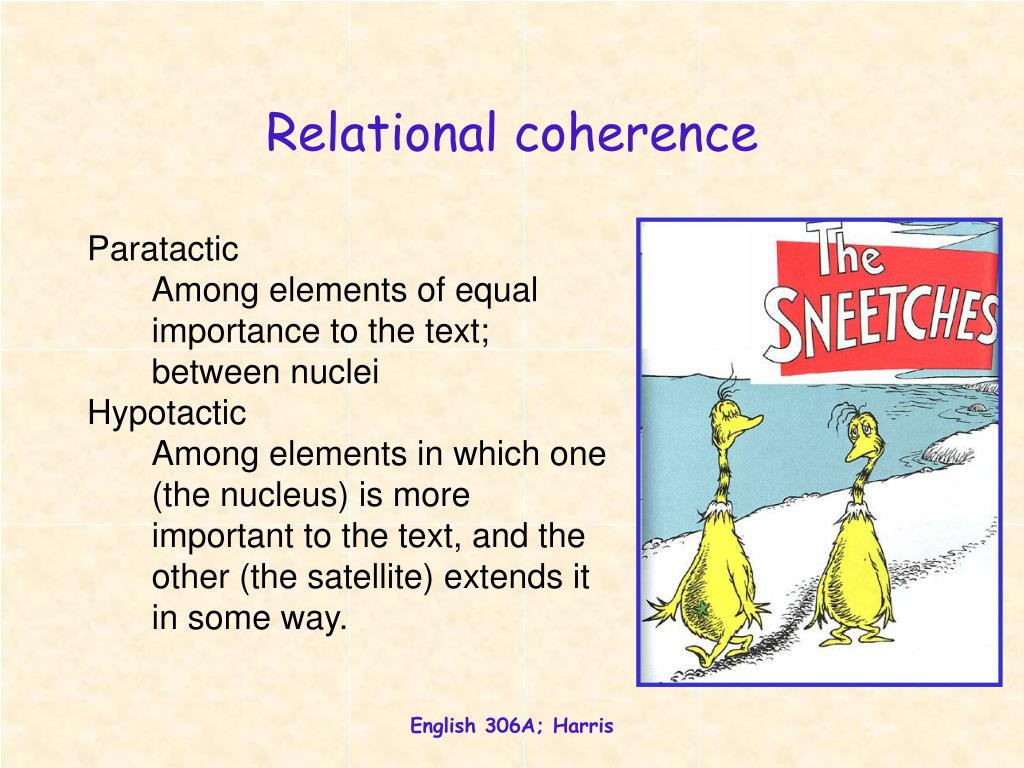 Relational coherence

Paratactic
Among elements of equal importance to the text; between nuclei
Hypotactic
Among elements in which one (the nucleus) is more important to the text, and the other (the satellite) extends it in some way.

The SNEETCHES

English 306A; Harris